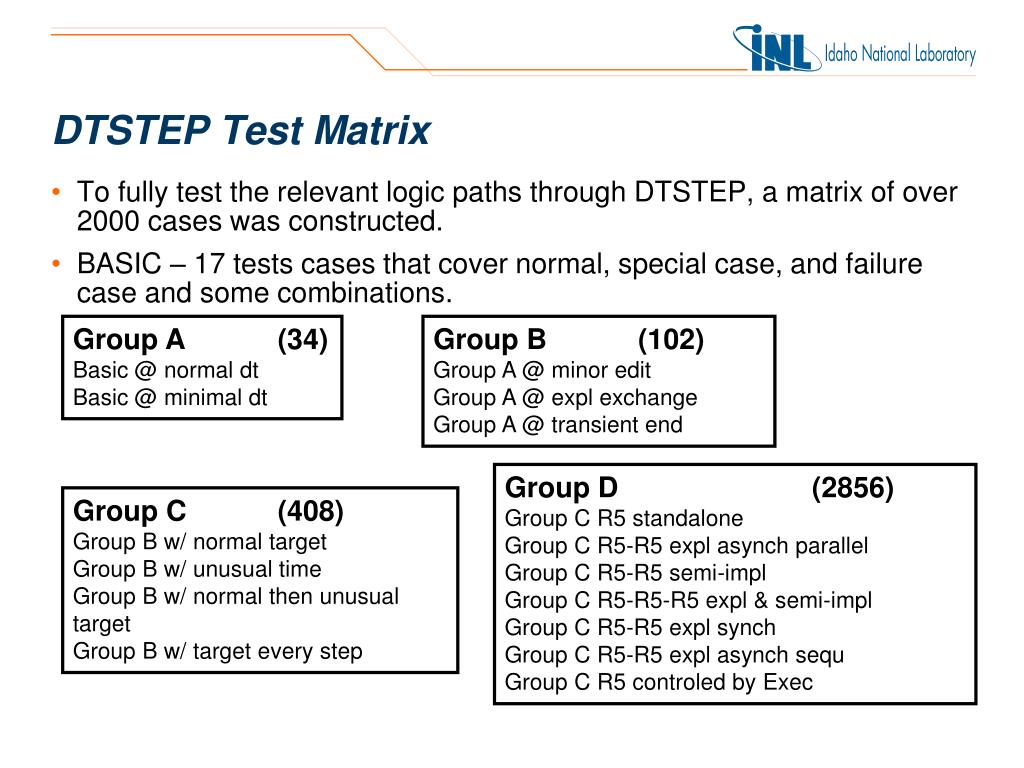 INL Idaho National Laboratory

DTSTEP Test Matrix

• To fully test the relevant logic paths through DTSTEP, a matrix of over 2000 cases was constructed.
• BASIC – 17 tests cases that cover normal, special case, and failure case and some combinations.

Group A (34)
Basic @ normal dt
Basic @ minimal dt

Group B (102)
Group A @ minor edit
Group A @ expl exchange
Group A @ transient end

Group C (408)
Group B w/ normal target
Group B w/ unusual time
Group B w/ normal then unusual target
Group B w/ target every step

Group D (2856)
Group C R5 standalone
Group C R5-R5 expl asynch parallel
Group C R5-R5 semi-impl
Group C R5-R5-R5 expl & semi-impl
Group C R5-R5 expl synch
Group C R5-R5 expl asynch sequ
Group C R5 controled by Exec